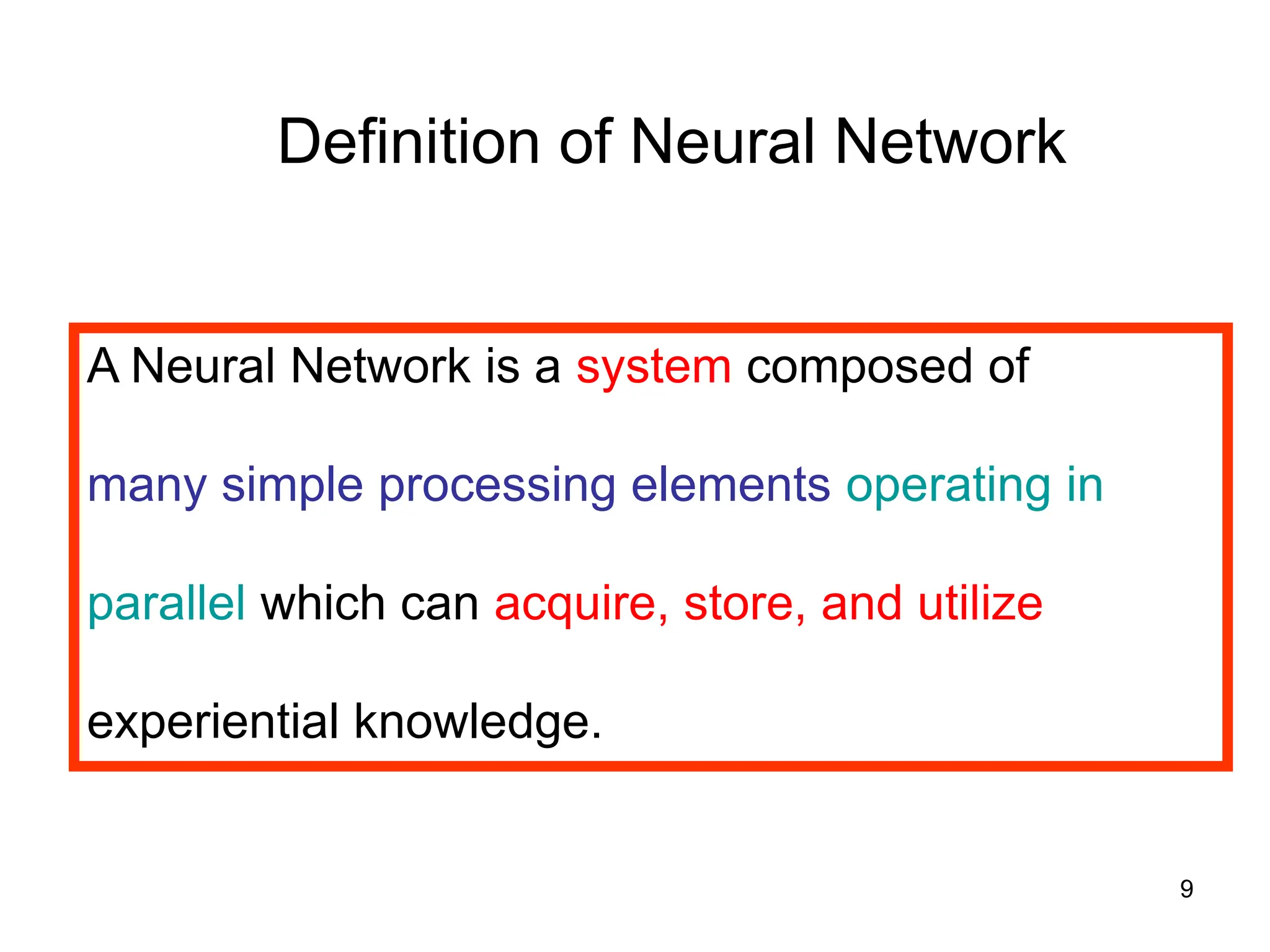 Definition of Neural Network

A Neural Network is a system composed of many simple processing elements operating in parallel which can acquire, store, and utilize experiential knowledge.

9